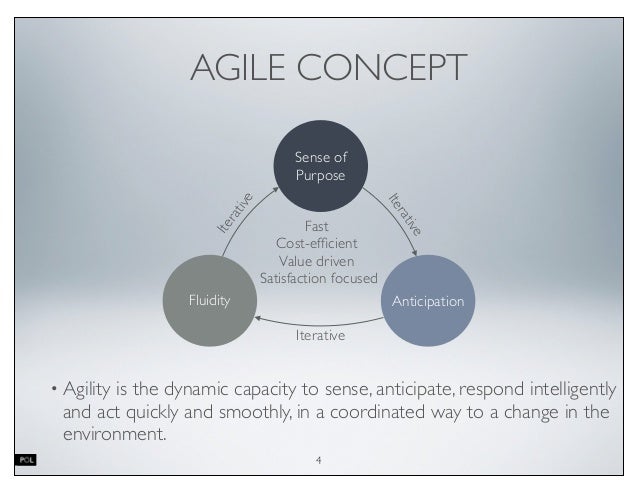 AGILE CONCEPT

Sense of Purpose

Iterative

Iterative

Fast
Cost-efficient
Value driven
Satisfaction focused

Fluidity

Anticipation

Iterative

• Agility is the dynamic capacity to sense, anticipate, respond intelligently and act quickly and smoothly, in a coordinated way to a change in the environment.

POL

4